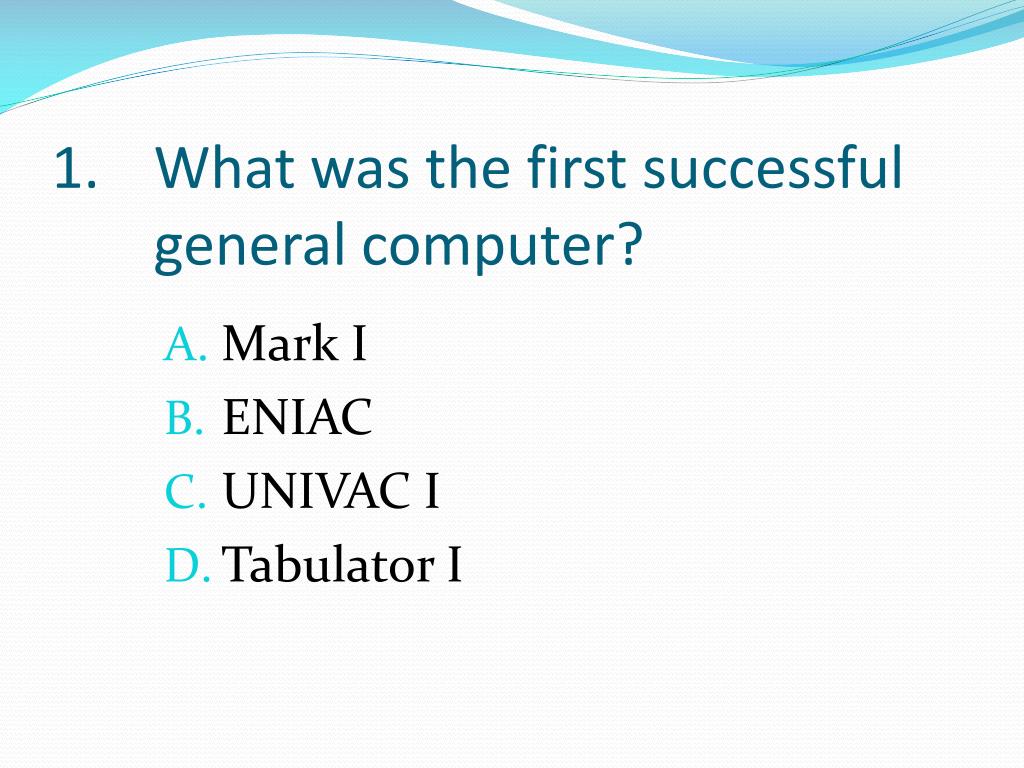 1. What was the first successful general computer?

A. Mark I
B. ENIAC
C. UNIVAC I
D. Tabulator I